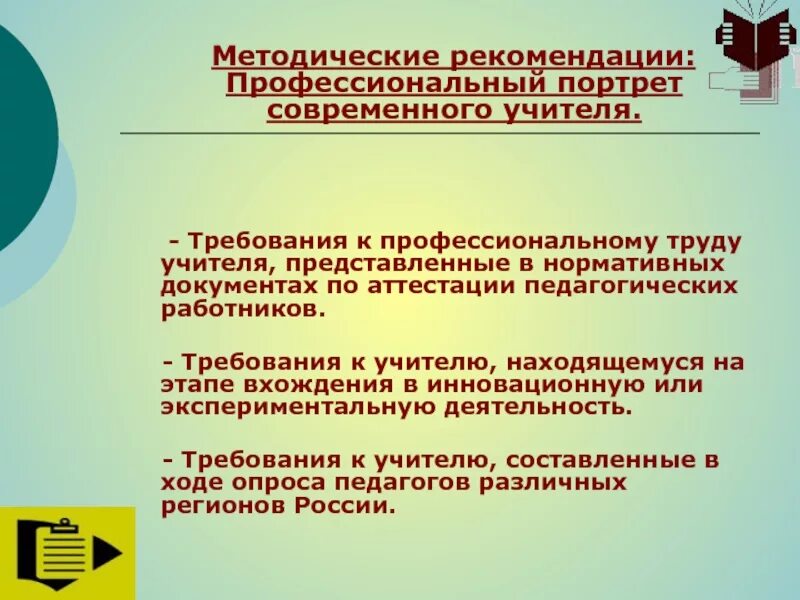 Методические рекомендации: Профессиональный портрет современного учителя.

- Требования к профессиональному труду учителя, представленные в нормативных документах по аттестации педагогических работников.

- Требования к учителю, находящемуся на этапе вхождения в инновационную или экспериментальную деятельность.

- Требования к учителю, составленные в ходе опроса педагогов различных регионов России.